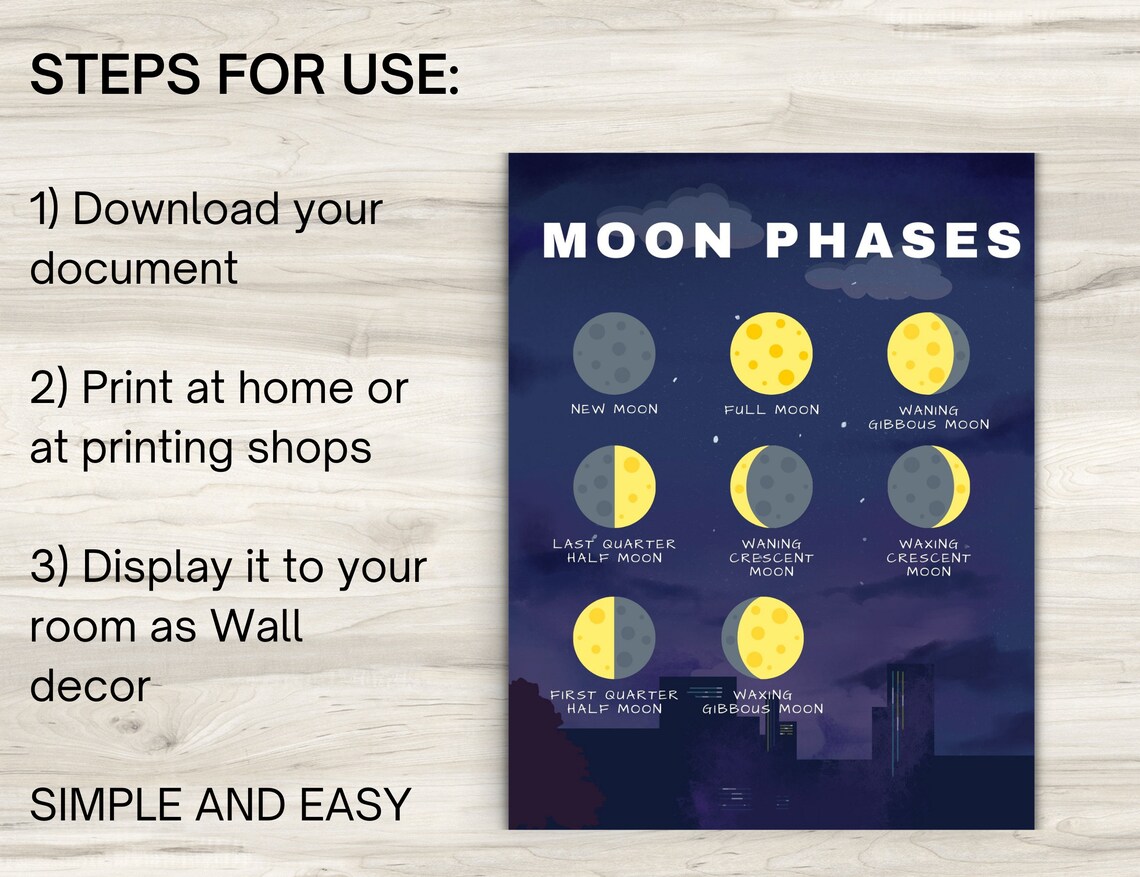 STEPS FOR USE:

1) Download your document

2) Print at home or at printing shops

3) Display it to your room as Wall decor

SIMPLE AND EASY

MOON PHASES

NEW MOON

FULL MOON

WANING GIBBOUS MOON

LAST QUARTER HALF MOON

WANING CRESCENT MOON

WAXING CRESCENT MOON

FIRST QUARTER HALF MOON

WAXING GIBBOUS MOON